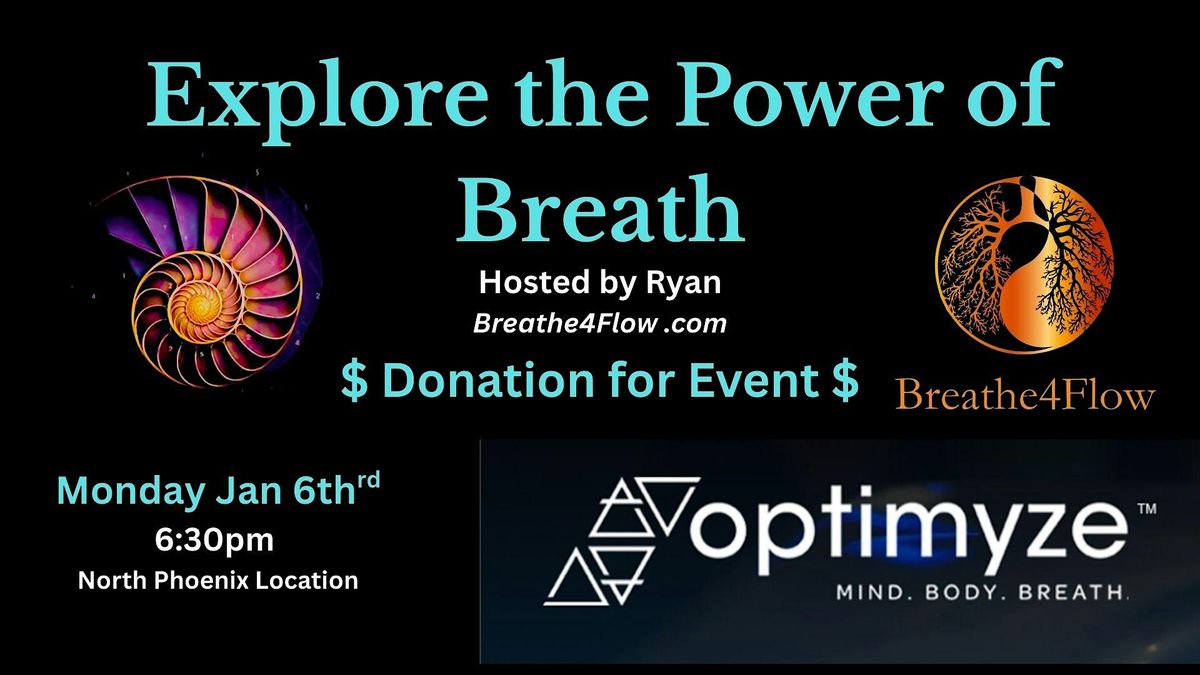 Explore the Power of Breath

Hosted by Ryan
Breathe4Flow .com

$ Donation for Event $

Breathe4Flow

Monday Jan 6th$^{rd}$
6:30pm
North Phoenix Location

optimyze™
MIND. BODY. BREATH.